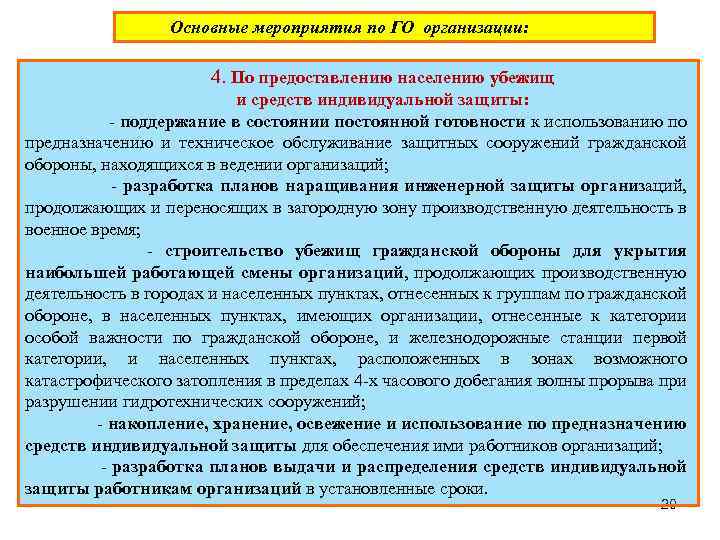 Основные мероприятия по ГО организации:

4. По предоставлению населению убежищ и средств индивидуальной защиты:

- поддержание в состоянии постоянной готовности к использованию по предназначению и техническое обслуживание защитных сооружений гражданской обороны, находящихся в ведении организаций;

- разработка планов наращивания инженерной защиты организаций, продолжающих и переносящих в загородную зону производственную деятельность в военное время;

- строительство убежищ гражданской обороны для укрытия наибольшей работающей смены организаций, продолжающих производственную деятельность в городах и населенных пунктах, отнесенных к группам по гражданской обороне, в населенных пунктах, имеющих организации, отнесенные к категории особой важности по гражданской обороне, и железнодорожные станции первой категории, и населенных пунктах, расположенных в зонах возможного катастрофического затопления в пределах 4-х часового добегания волны прорыва при разрушении гидротехнических сооружений;

- накопление, хранение, освежение и использование по предназначению средств индивидуальной защиты для обеспечения ими работников организаций;

- разработка планов выдачи и распределения средств индивидуальной защиты работникам организаций в установленные сроки.

20